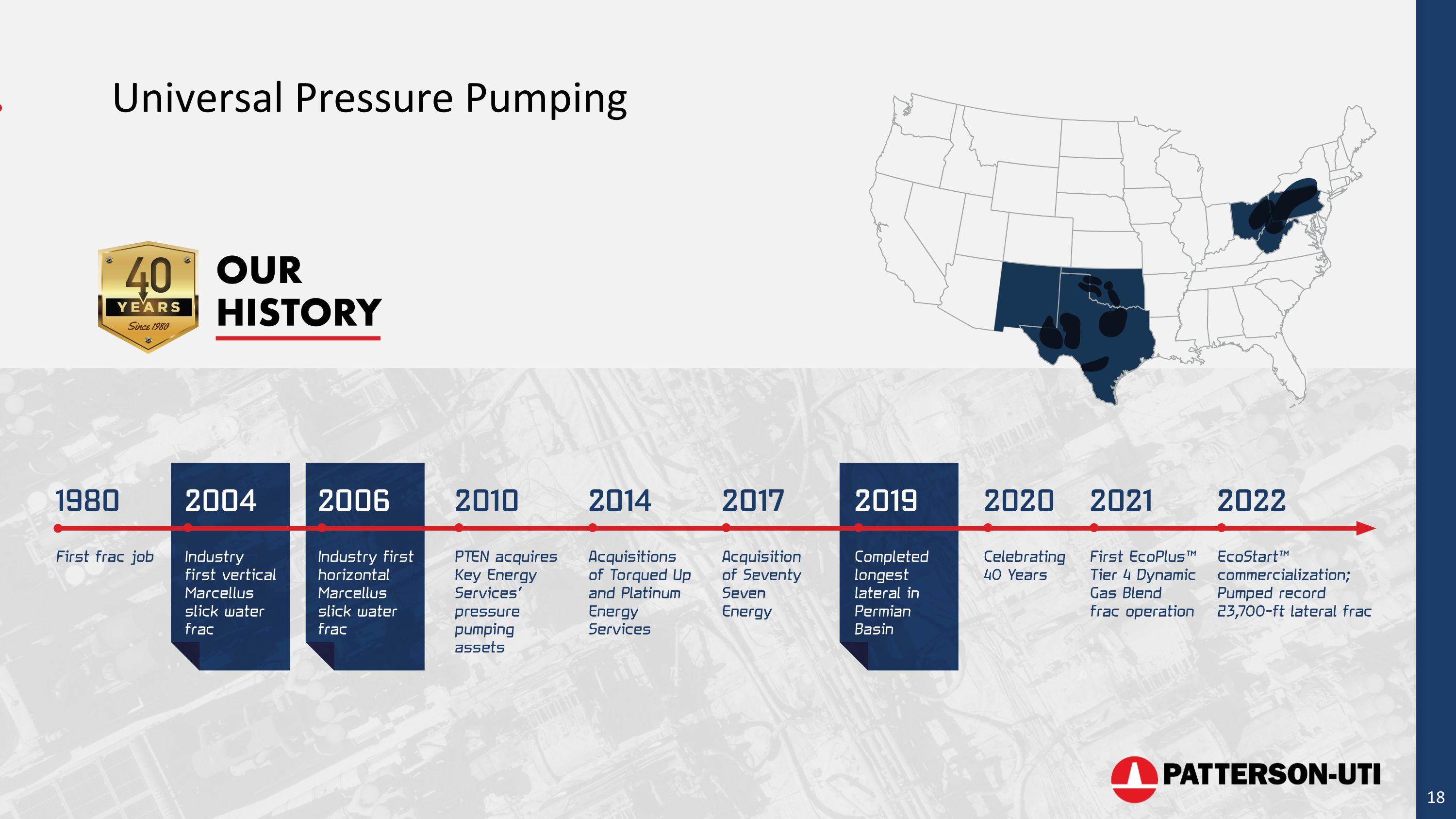 Universal Pressure Pumping

40 YEARS Since 1980

OUR HISTORY

1980
First frac job

2004
Industry first vertical Marcellus slick water frac

2006
Industry first horizontal Marcellus slick water frac

2010
PTEN acquires Key Energy Services' pressure pumping assets

2014
Acquisitions of Torqued Up and Platinum Energy Services

2017
Acquisition of Seventy Seven Energy

2019
Completed longest lateral in Permian Basin

2020
Celebrating 40 Years

2021
First EcoPlus™ Tier 4 Dynamic Gas Blend frac operation

2022
EcoStart™ commercialization; Pumped record 23,700-ft lateral frac

PATTERSON-UTI

18